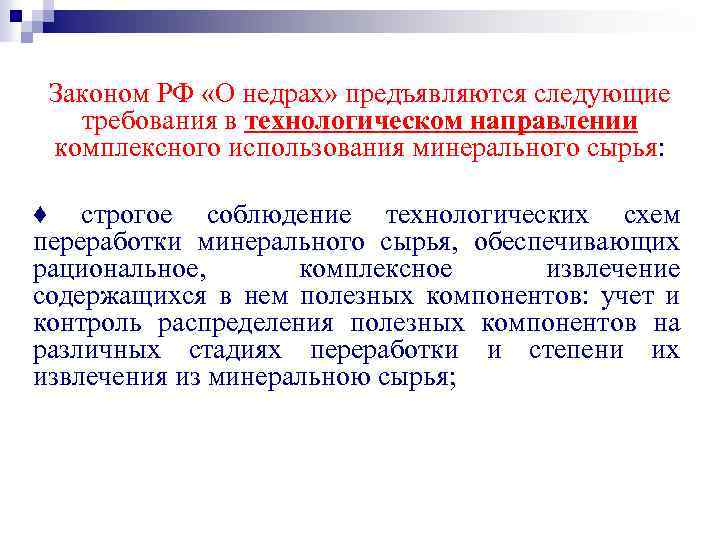 Законом РФ «О недрах» предъявляются следующие требования в технологическом направлении комплексного использования минерального сырья:

♦ строгое соблюдение технологических схем переработки минерального сырья, обеспечивающих рациональное, комплексное извлечение содержащихся в нем полезных компонентов: учет и контроль распределения полезных компонентов на различных стадиях переработки и степени их извлечения из минеральною сырья;